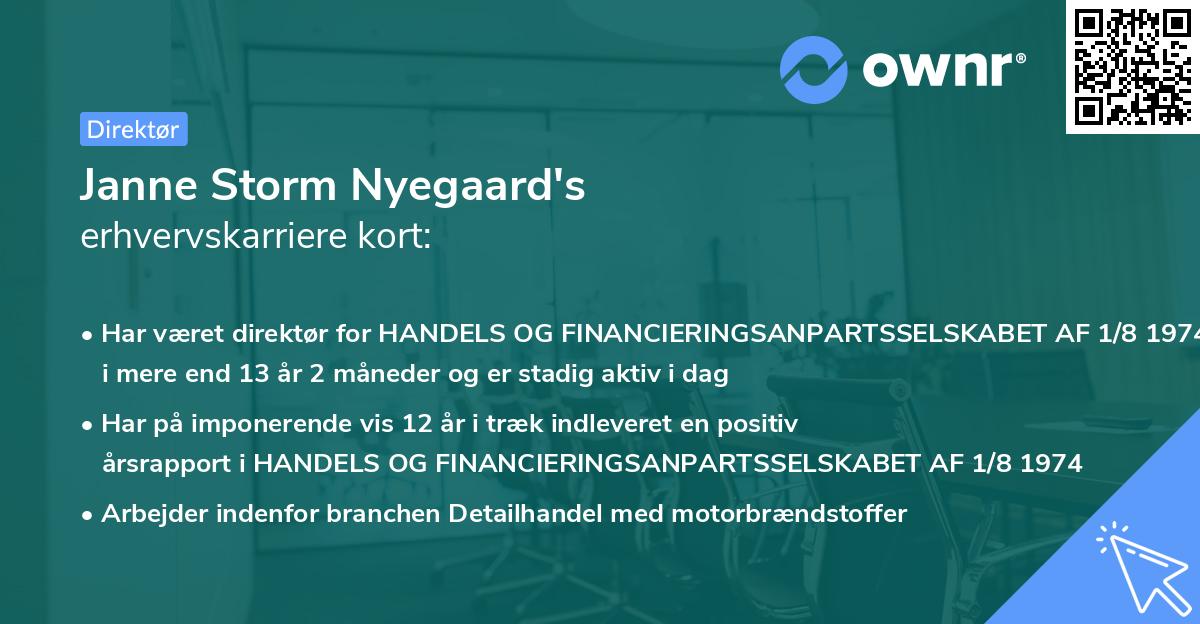 ownr®

Direktør

Janne Storm Nyegaard's
erhvervskarriere kort:

• Har været direktør for HANDELS OG FINANCIERINGSANPARTSSELSKABET AF 1/8 1974 i mere end 13 år 2 måneder og er stadig aktiv i dag

• Har på imponerende vis 12 år i træk indleveret en positiv årsrapport i HANDELS OG FINANCIERINGSANPARTSSELSKABET AF 1/8 1974

• Arbejder indenfor branchen Detailhandel med motorbrændstoffer